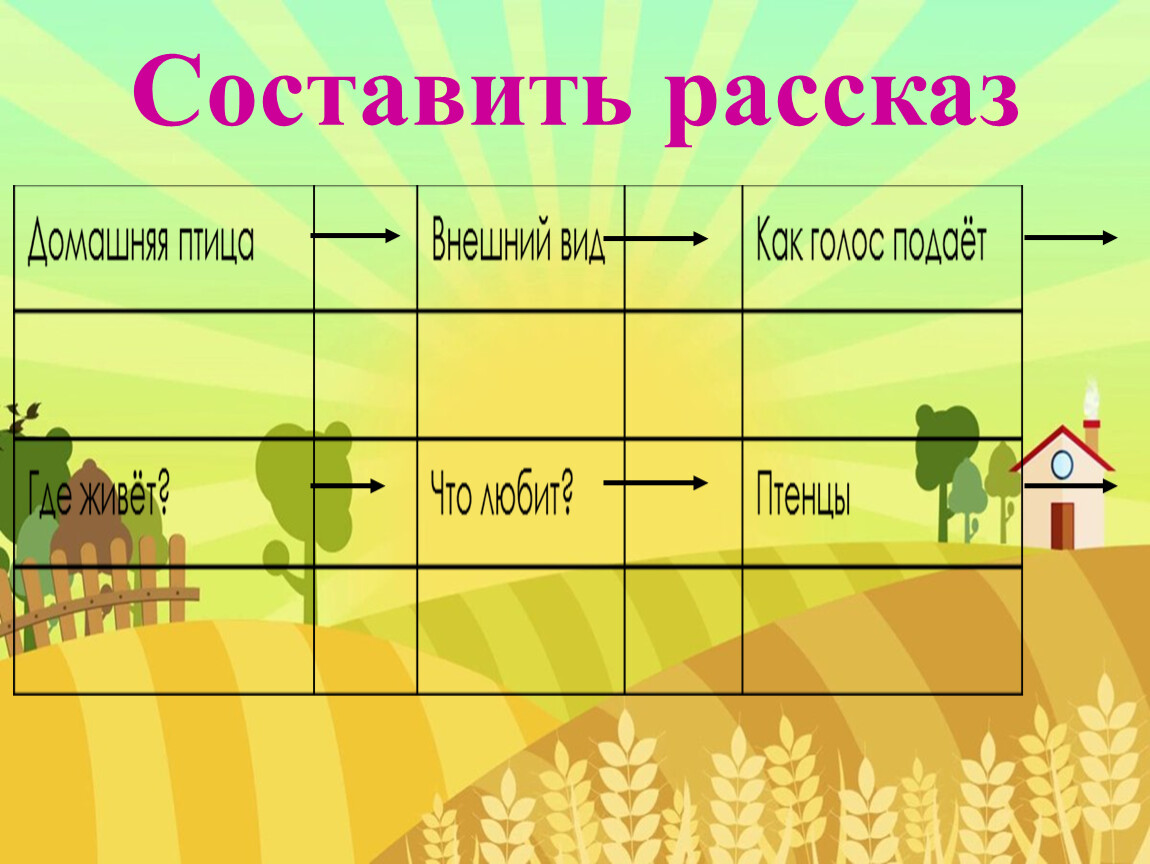 Составить рассказ

| Домашняя птица | → | Внешний вид | → | Как голос подаёт |
|---|---|---|---|---|
| | | | | |
| Где живёт? | → | Что любит? | → | Птенцы |
| | | | | |